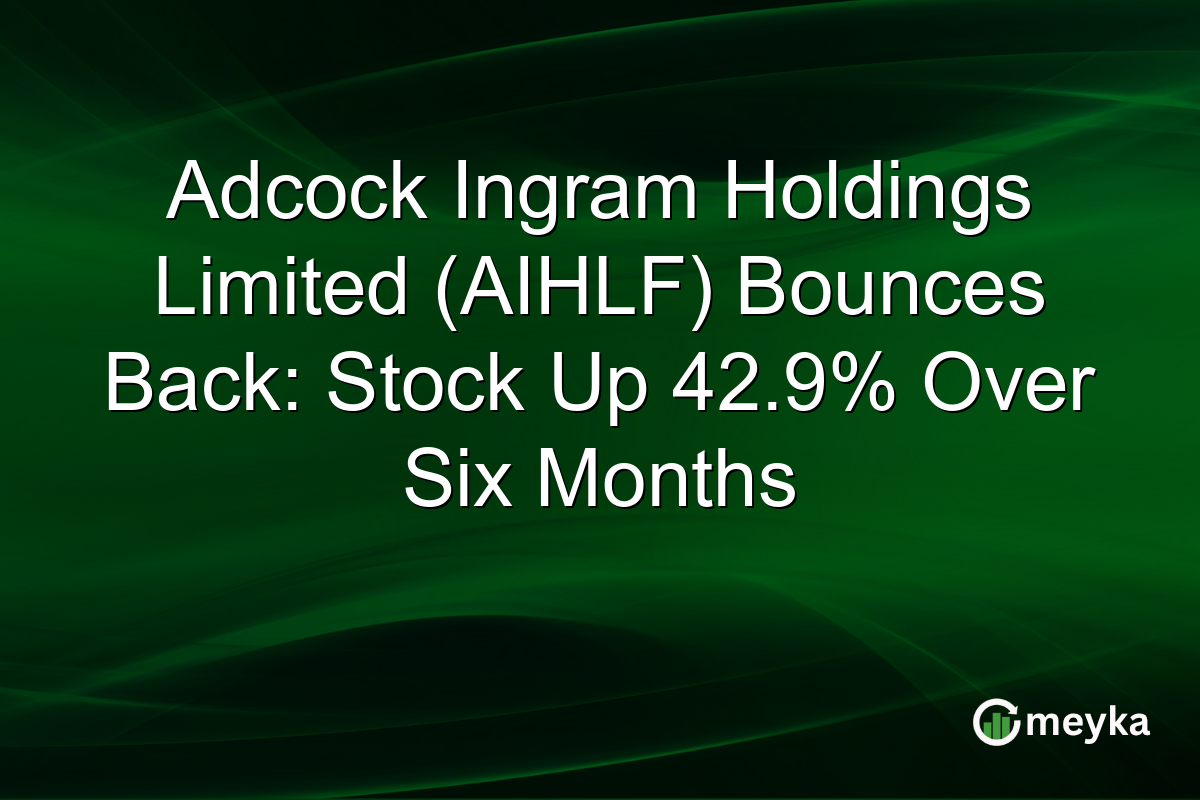 Adcock Ingram Holdings Limited (AIHLF) Bounces Back: Stock Up 42.9% Over Six Months

meyka